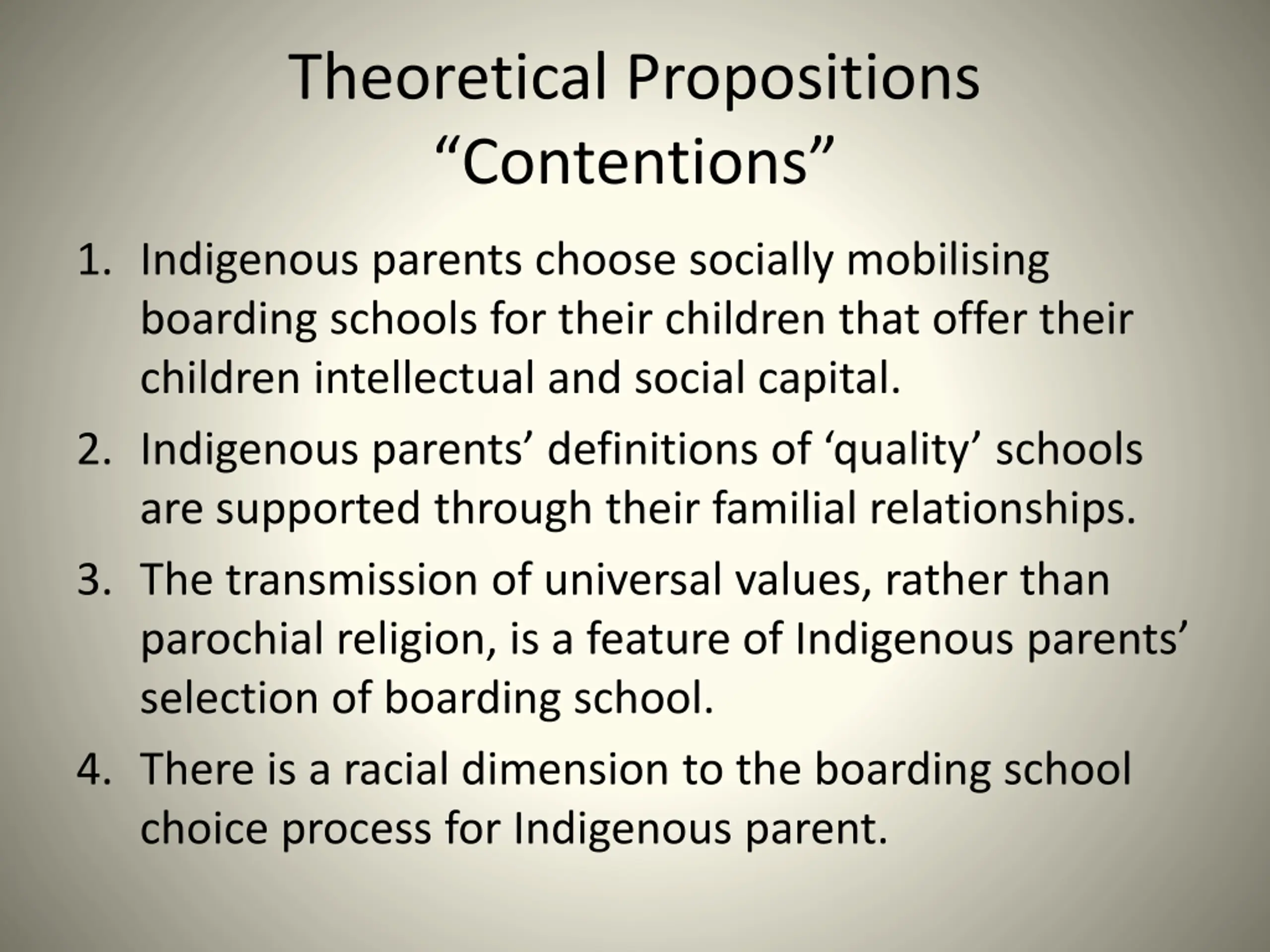 Theoretical Propositions
“Contentions”

1. Indigenous parents choose socially mobilising boarding schools for their children that offer their children intellectual and social capital.
2. Indigenous parents’ definitions of ‘quality’ schools are supported through their familial relationships.
3. The transmission of universal values, rather than parochial religion, is a feature of Indigenous parents’ selection of boarding school.
4. There is a racial dimension to the boarding school choice process for Indigenous parent.